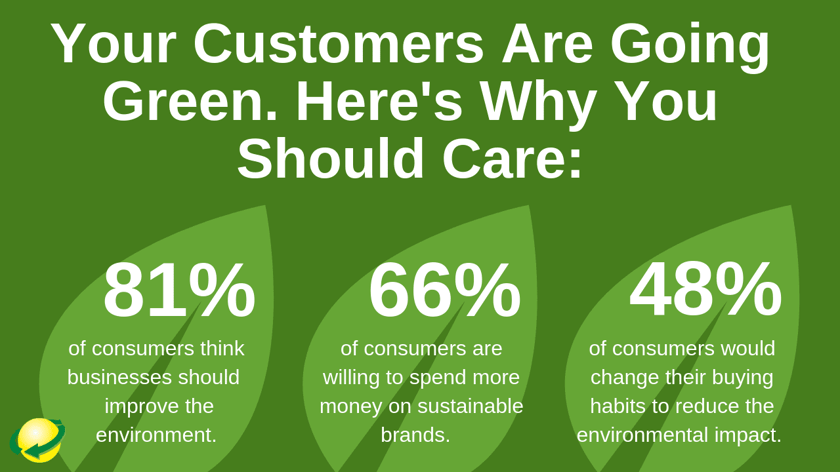 Your Customers Are Going Green. Here's Why You Should Care:

81%
of consumers think businesses should improve the environment.

66%
of consumers are willing to spend more money on sustainable brands.

48%
of consumers would change their buying habits to reduce the environmental impact.